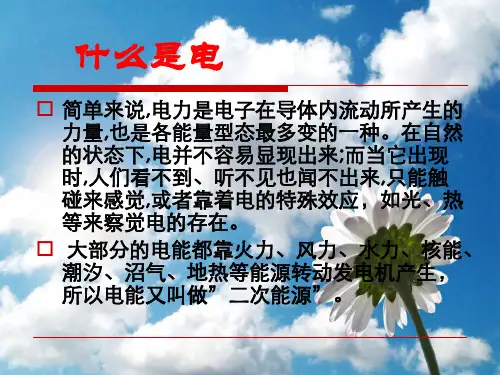 什么是电

□ 简单来说,电力是电子在导体内流动所产生的力量,也是各能量型态最多变的一种。在自然的状态下,电并不容易显现出来;而当它出现时,人们看不到、听不见也闻不出来,只能触碰来感觉,或者靠着电的特殊效应，如光、热等来察觉电的存在。

□ 大部分的电能都靠火力、风力、水力、核能、潮汐、沼气、地热等能源转动发电机产生，所以电能又叫做”二次能源”。